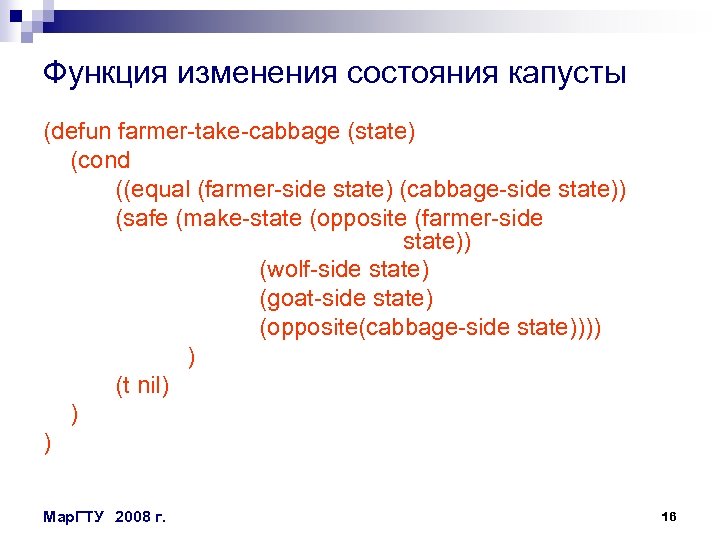 Функция изменения состояния капусты

(defun farmer-take-cabbage (state)
(cond
((equal (farmer-side state) (cabbage-side state))
(safe (make-state (opposite (farmer-side state))
(wolf-side state)
(goat-side state)
(opposite(cabbage-side state))))
)
(t nil)
)
)

МарГТУ 2008 г.

16